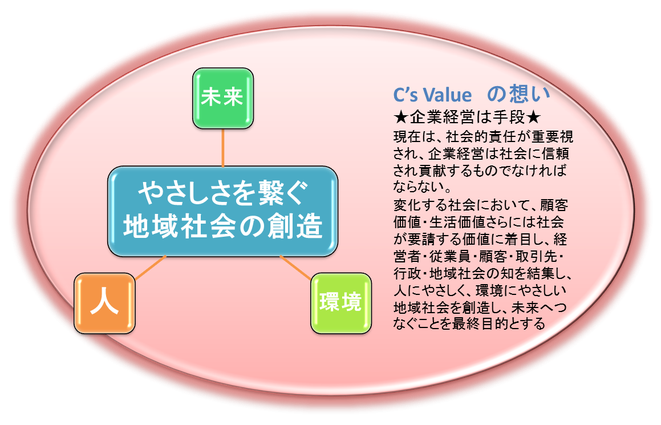 未来

やさしさを繋ぐ
地域社会の創造

人

環境

C’s Value　の想い
★企業経営は手段★
現在は、社会的責任が重要視され、企業経営は社会に信頼され貢献するものでなければならない。
変化する社会において、顧客価値・生活価値さらには社会が要請する価値に着目し、経営者・従業員・顧客・取引先・行政・地域社会の知を結集し、人にやさしく、環境にやさしい地域社会を創造し、未来へつなぐことを最終目的とする